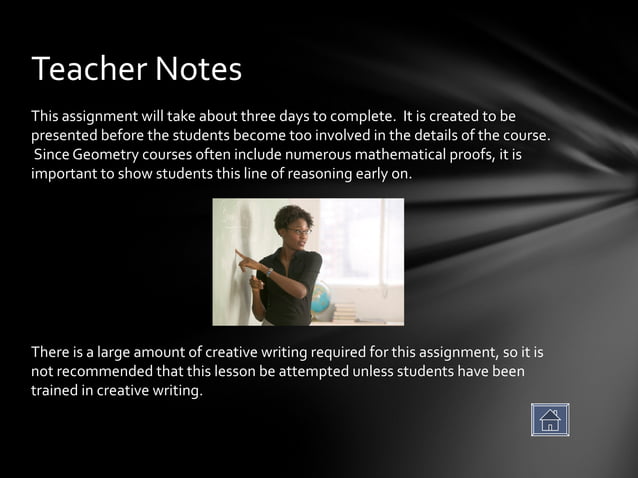 Teacher Notes

This assignment will take about three days to complete. It is created to be presented before the students become too involved in the details of the course. Since Geometry courses often include numerous mathematical proofs, it is important to show students this line of reasoning early on.

There is a large amount of creative writing required for this assignment, so it is not recommended that this lesson be attempted unless students have been trained in creative writing.